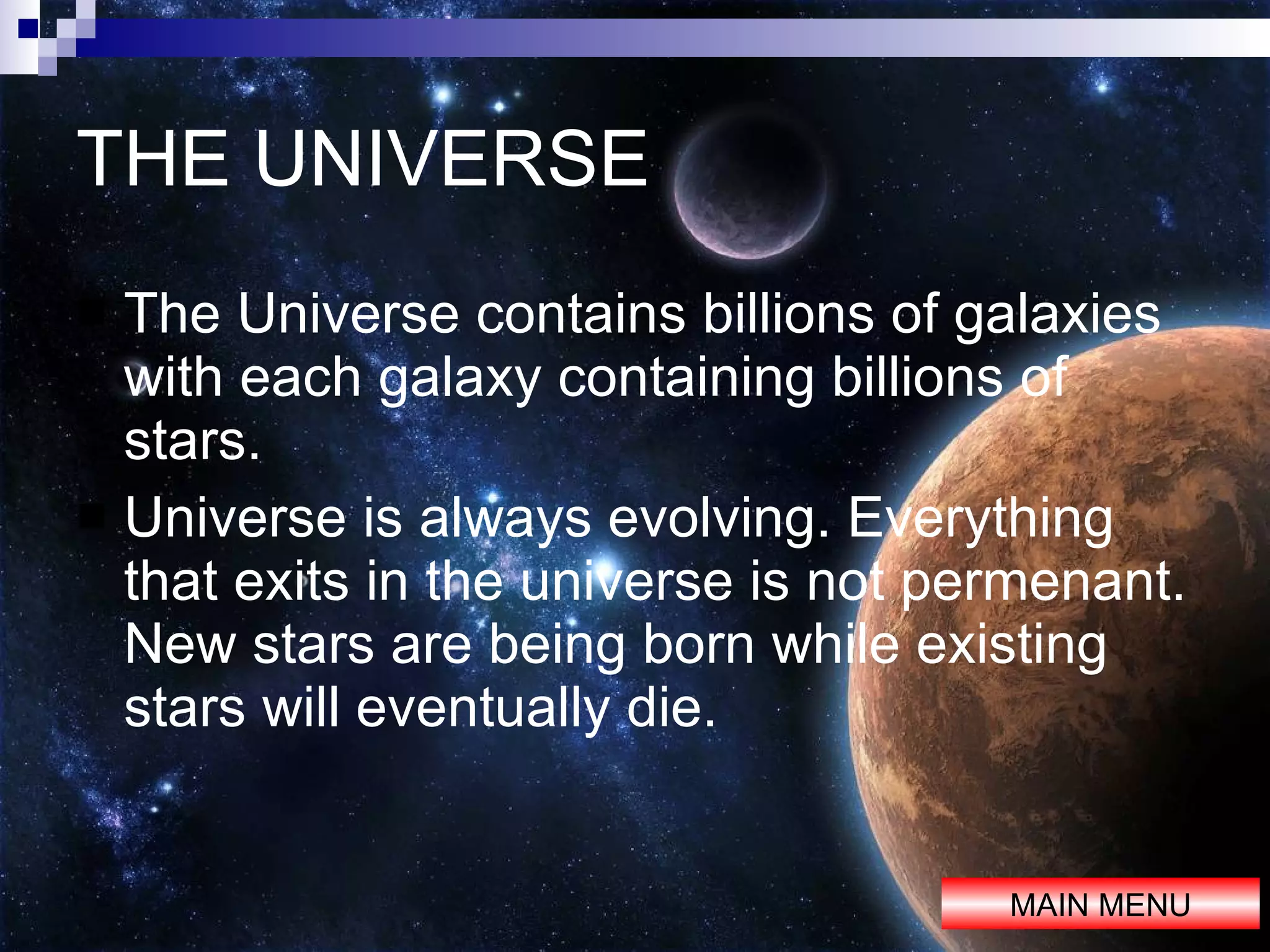 THE UNIVERSE

The Universe contains billions of galaxies with each galaxy containing billions of stars.

Universe is always evolving. Everything that exits in the universe is not permenant. New stars are being born while existing stars will eventually die.

MAIN MENU